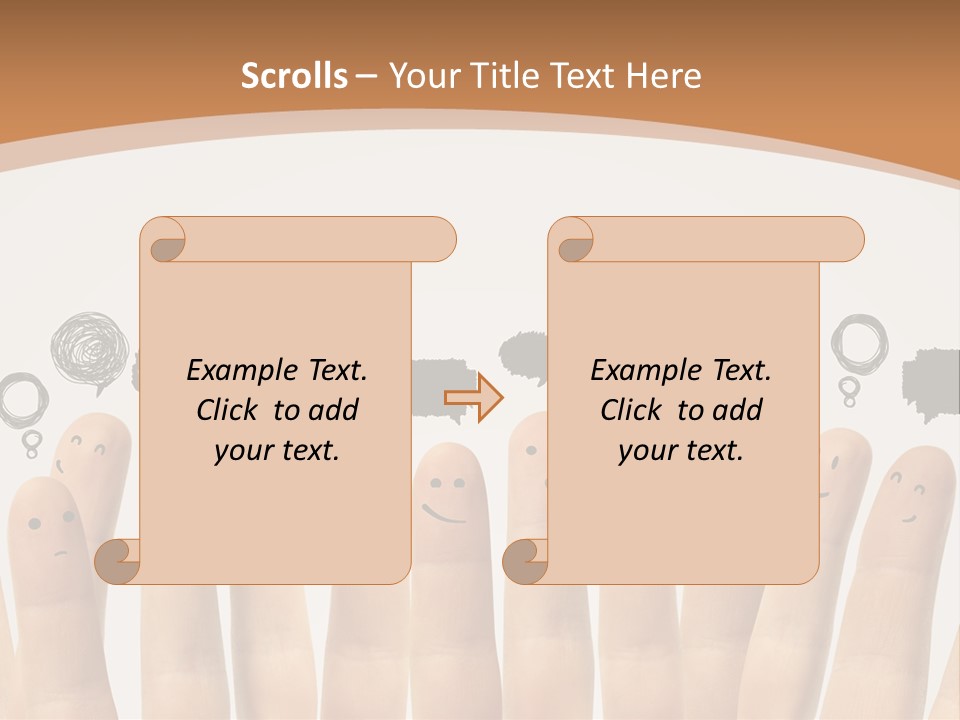 Scrolls – Your Title Text Here

Example Text. Click to add your text.

Example Text. Click to add your text.